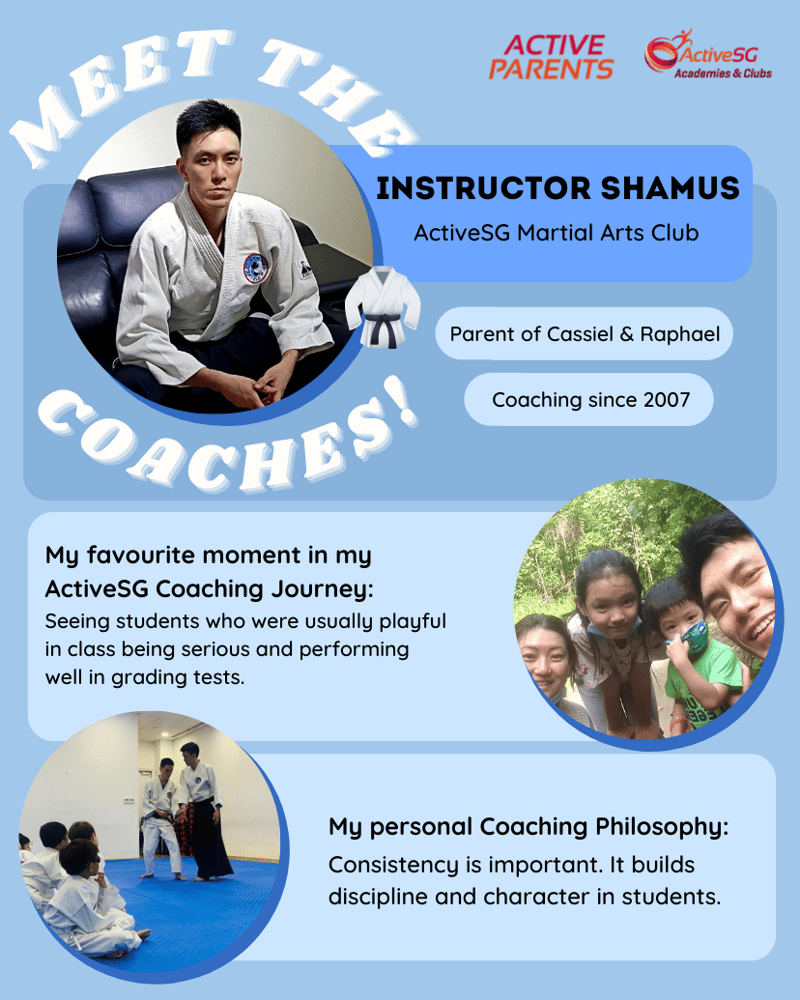 MEET THE COACHES!

ACTIVE PARENTS

ActiveSG Academies & Clubs

INSTRUCTOR SHAMUS
ActiveSG Martial Arts Club

Parent of Cassiel & Raphael

Coaching since 2007

My favourite moment in my ActiveSG Coaching Journey:
Seeing students who were usually playful in class being serious and performing well in grading tests.

My personal Coaching Philosophy:
Consistency is important. It builds discipline and character in students.